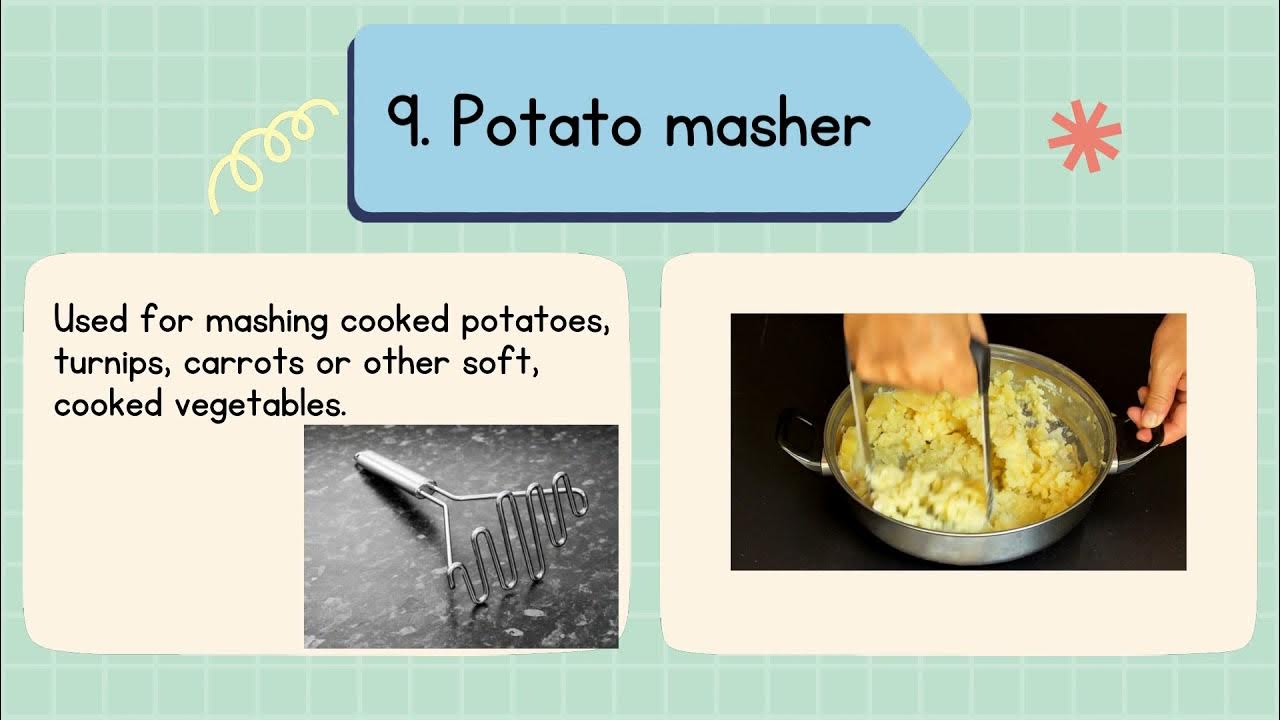 9. Potato masher

Used for mashing cooked potatoes, turnips, carrots or other soft, cooked vegetables.